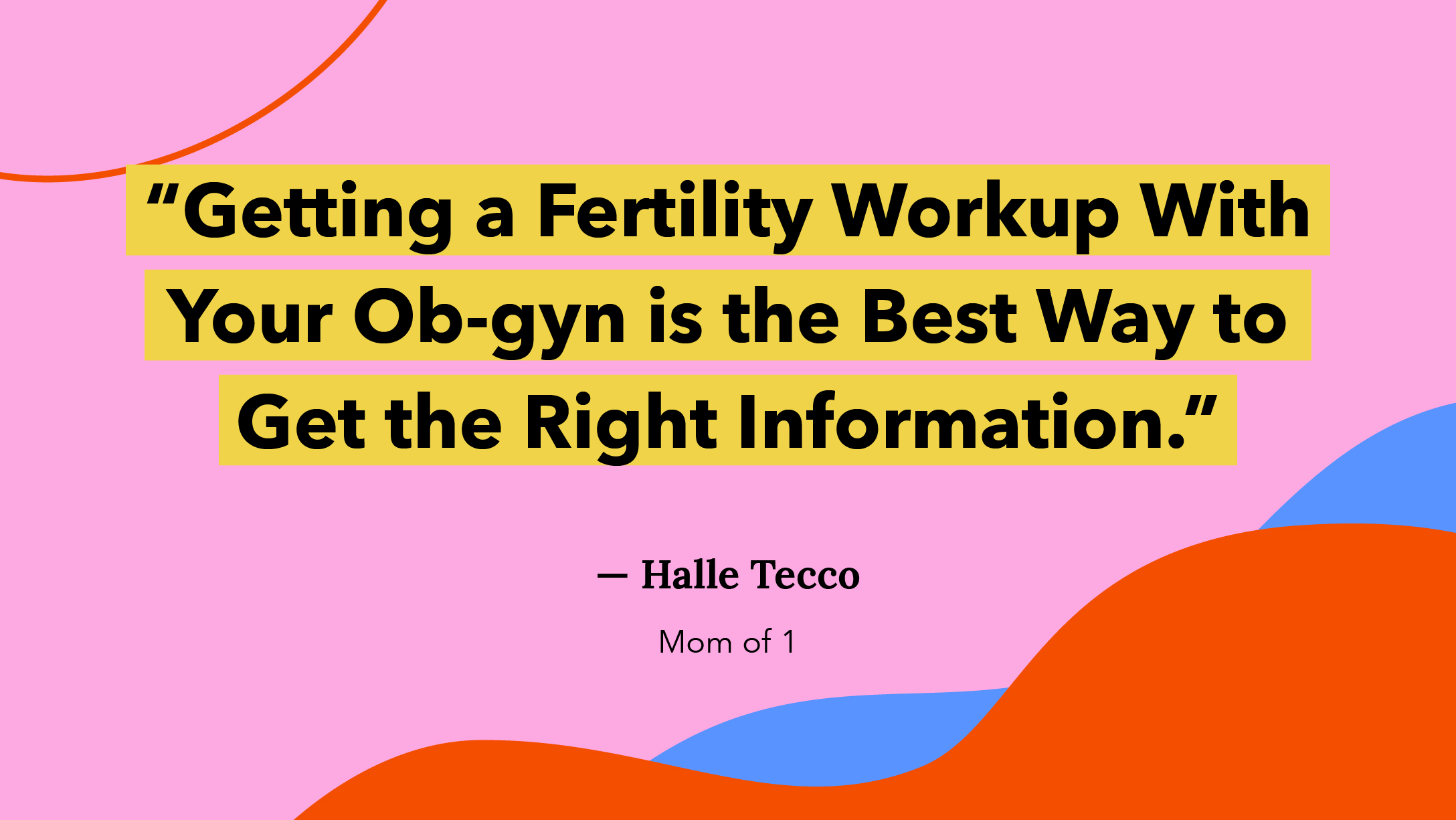 “Getting a Fertility Workup With Your Ob-gyn is the Best Way to Get the Right Information.”

— Halle Tecco

Mom of 1